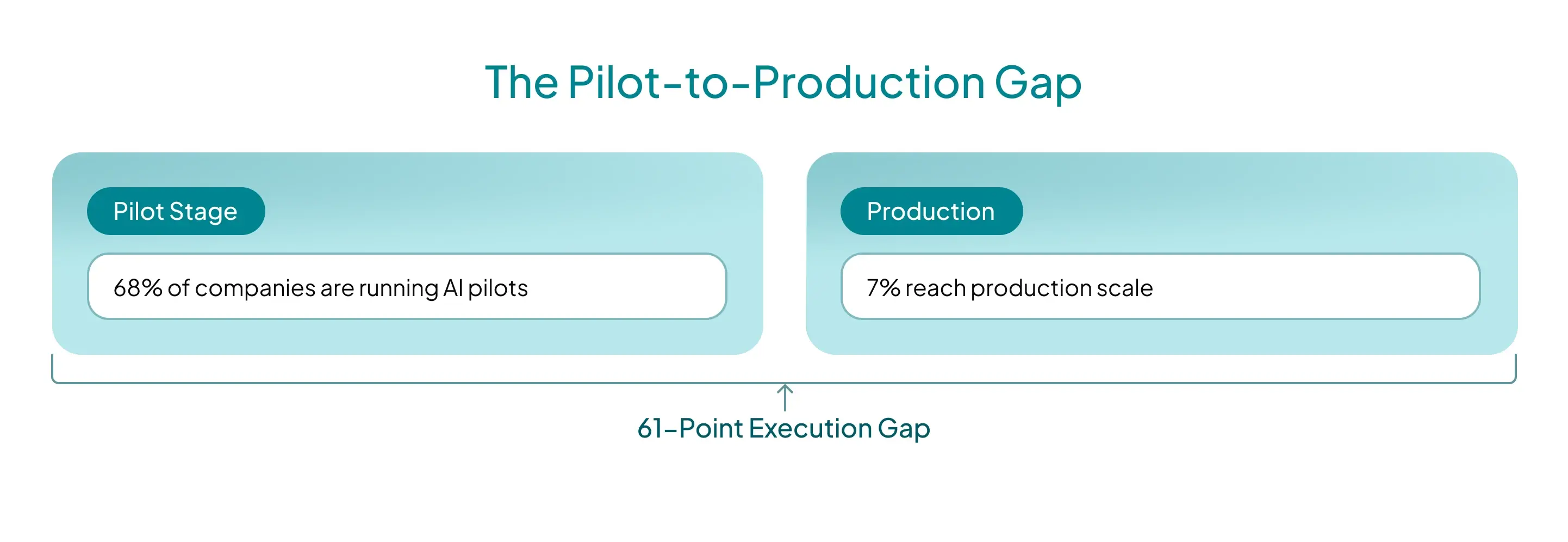 The Pilot-to-Production Gap

Pilot Stage

68% of companies are running AI pilots

Production

7% reach production scale

61-Point Execution Gap